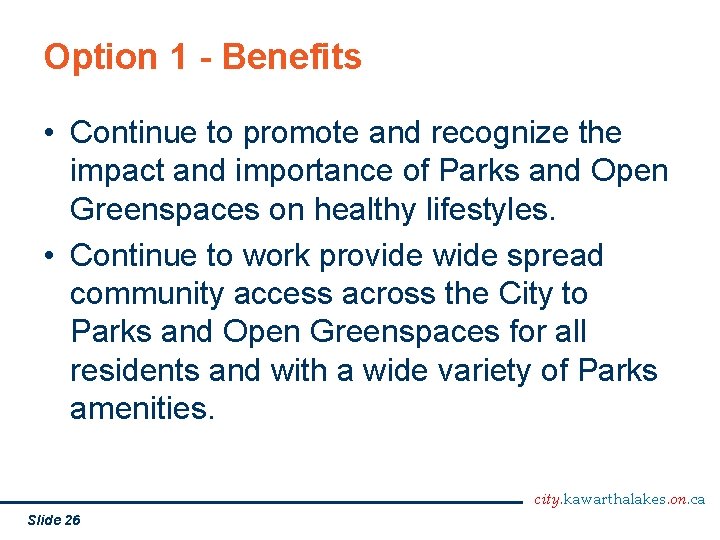 Option 1 - Benefits

• Continue to promote and recognize the impact and importance of Parks and Open Greenspaces on healthy lifestyles.

• Continue to work provide wide spread community access across the City to Parks and Open Greenspaces for all residents and with a wide variety of Parks amenities.

city.kawarthalakes.on.ca

Slide 26